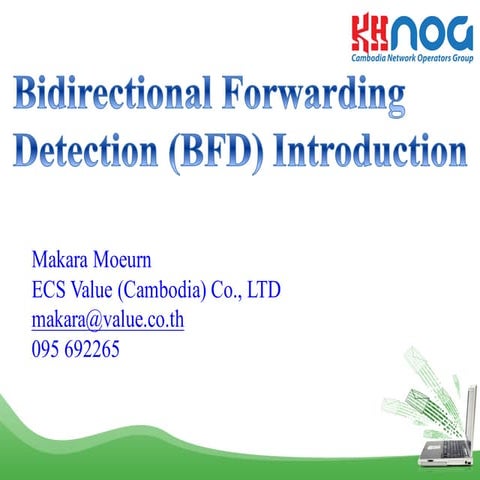 KHNOG
Cambodia Network Operators Group

Bidirectional Forwarding Detection (BFD) Introduction

Makara Moeurn
ECS Value (Cambodia) Co., LTD
makara@value.co.th
095 692265